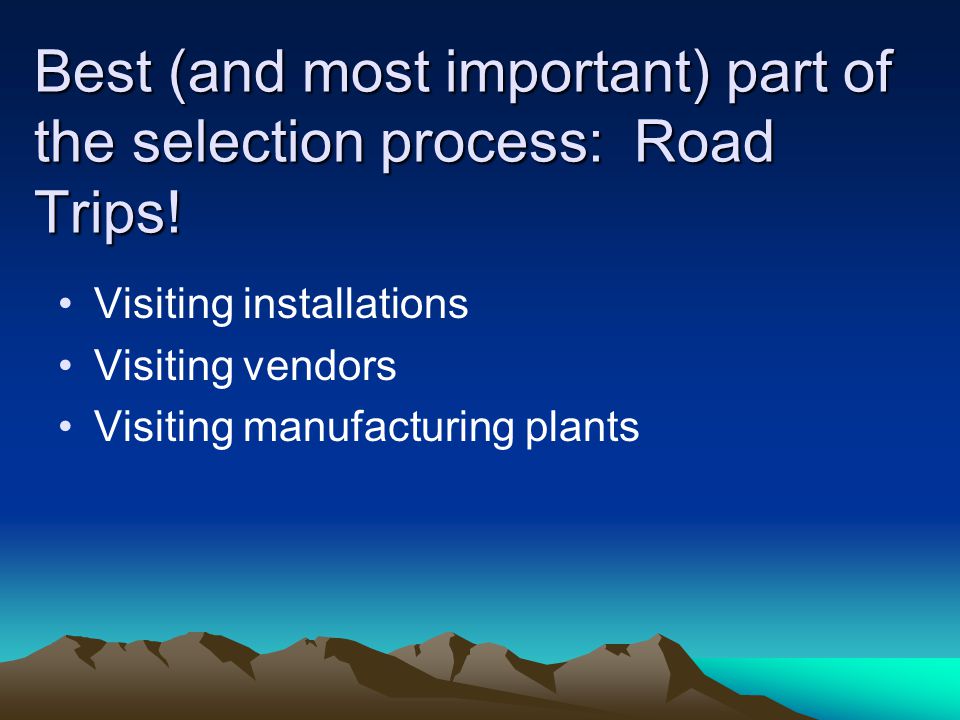 Best (and most important) part of the selection process:  Road Trips!

• Visiting installations
• Visiting vendors
• Visiting manufacturing plants